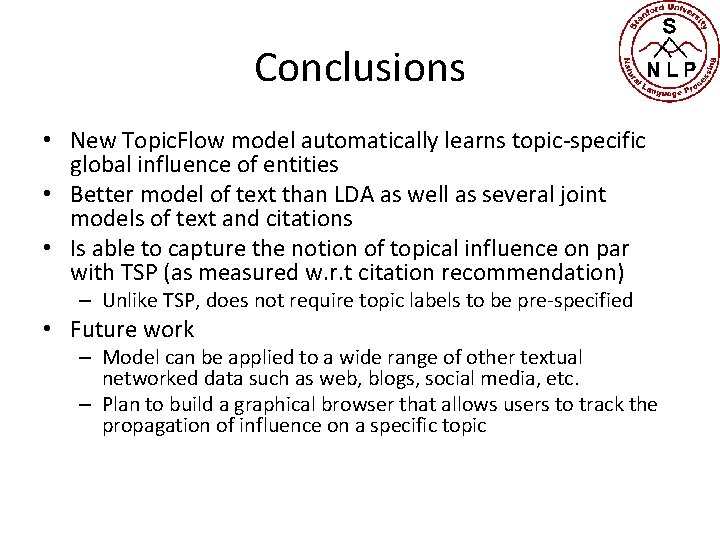 Stanford University
S
N L P
Natural Language Processing

Conclusions

• New TopicFlow model automatically learns topic-specific global influence of entities
• Better model of text than LDA as well as several joint models of text and citations
• Is able to capture the notion of topical influence on par with TSP (as measured w.r.t citation recommendation)
– Unlike TSP, does not require topic labels to be pre-specified
• Future work
– Model can be applied to a wide range of other textual networked data such as web, blogs, social media, etc.
– Plan to build a graphical browser that allows users to track the propagation of influence on a specific topic